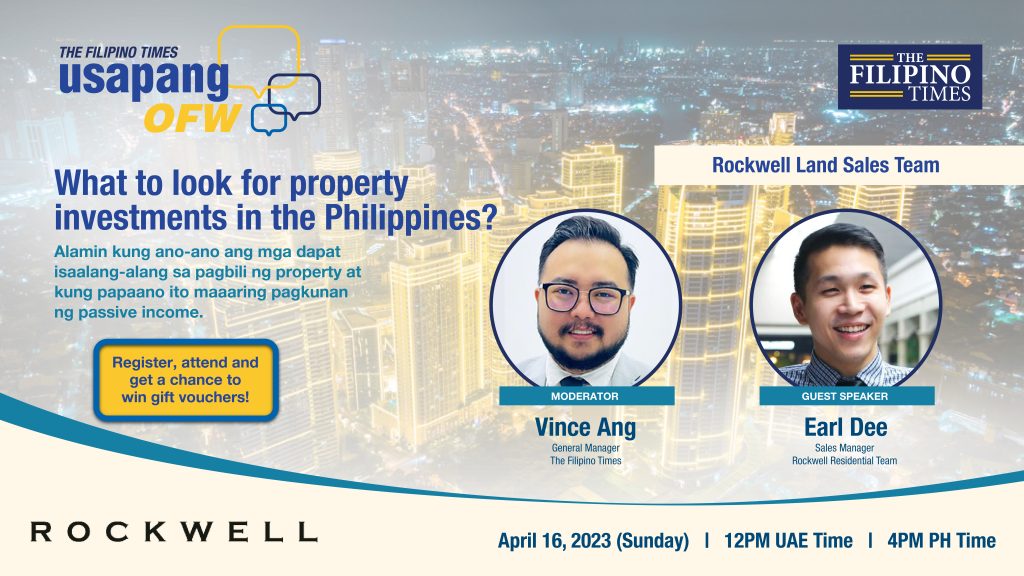 THE FILIPINO TIMES
usapang OFW

THE FILIPINO TIMES

Rockwell Land Sales Team

What to look for property investments in the Philippines?

Alamin kung ano-ano ang mga dapat isaalang-alang sa pagbili ng property at kung papaano ito maaaring pagkunan ng passive income.

Register, attend and get a chance to win gift vouchers!

MODERATOR
Vince Ang
General Manager
The Filipino Times

GUEST SPEAKER
Earl Dee
Sales Manager
Rockwell Residential Team

ROCKWELL

April 16, 2023 (Sunday) | 12PM UAE Time | 4PM PH Time